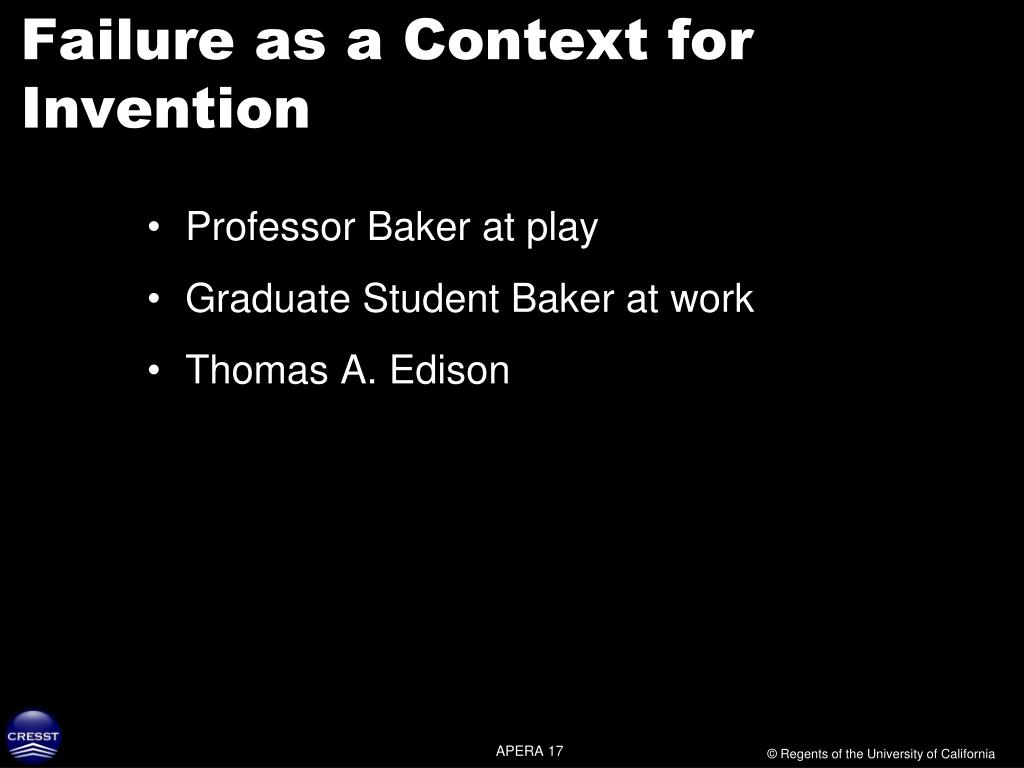 Failure as a Context for Invention

• Professor Baker at play
• Graduate Student Baker at work
• Thomas A. Edison

CRESST

APERA 17

© Regents of the University of California